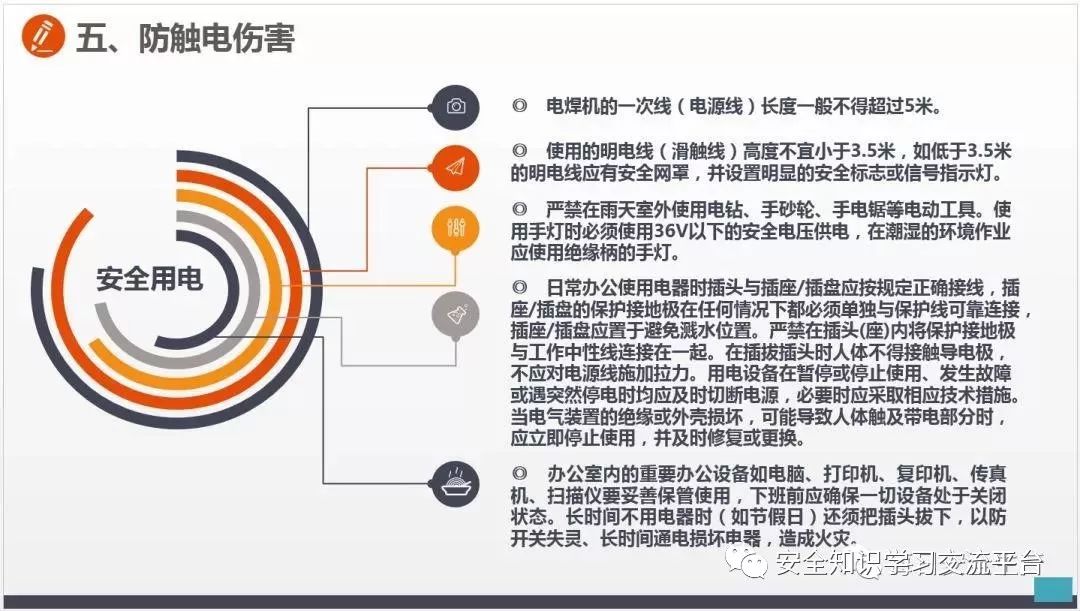 五、防触电伤害

安全用电

◎ 电焊机的一次线（电源线）长度一般不得超过5米。

◎ 使用的明电线（滑触线）高度不宜小于3.5米，如低于3.5米的明电线应有安全网罩，并设置明显的安全标志或信号指示灯。

◎ 严禁在雨天室外使用电钻、手砂轮、手电锯等电动工具。使用手灯时必须使用36V以下的安全电压供电，在潮湿的环境作业应使用绝缘柄的手灯。

◎ 日常办公使用电器时插头与插座/插盘应按规定正确接线，插座/插盘的保护接地极在任何情况下都必须单独与保护线可靠连接，插座/插盘应置于避免溅水位置。严禁在插头(座)内将保护接地极与工作中性线连接在一起。在插拔插头时人体不得接触导电极，不应对电源线施加拉力。用电设备在暂停或停止使用、发生故障或遇突然停电时均应及时切断电源，必要时应采取相应技术措施。当电气装置的绝缘或外壳损坏，可能导致人体触及带电部分时，应立即停止使用，并及时修复或更换。

◎ 办公室内的重要办公设备如电脑、打印机、复印机、传真机、扫描仪要妥善保管使用，下班前应确保一切设备处于关闭状态。长时间不用电器时（如节假日）还须把插头拔下，以防开关失灵、长时间通电损坏电器，造成火灾。

安全知识学习交流平台